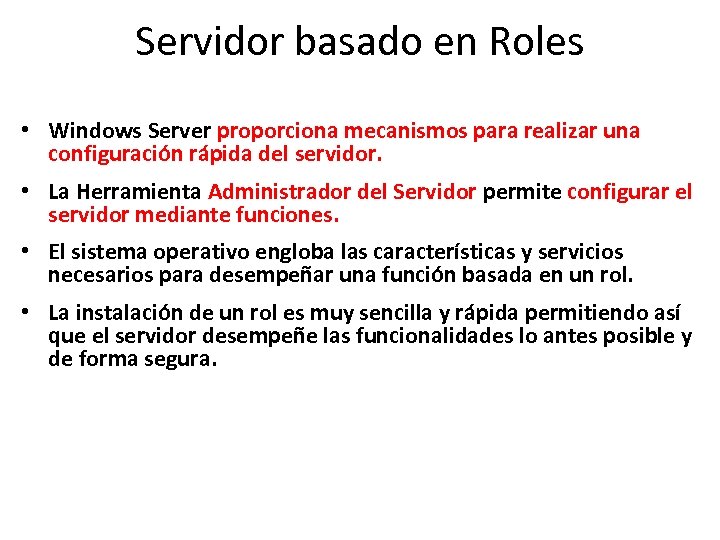 Servidor basado en Roles

• Windows Server proporciona mecanismos para realizar una configuración rápida del servidor.

• La Herramienta Administrador del Servidor permite configurar el servidor mediante funciones.

• El sistema operativo engloba las características y servicios necesarios para desempeñar una función basada en un rol.

• La instalación de un rol es muy sencilla y rápida permitiendo así que el servidor desempeñe las funcionalidades lo antes posible y de forma segura.